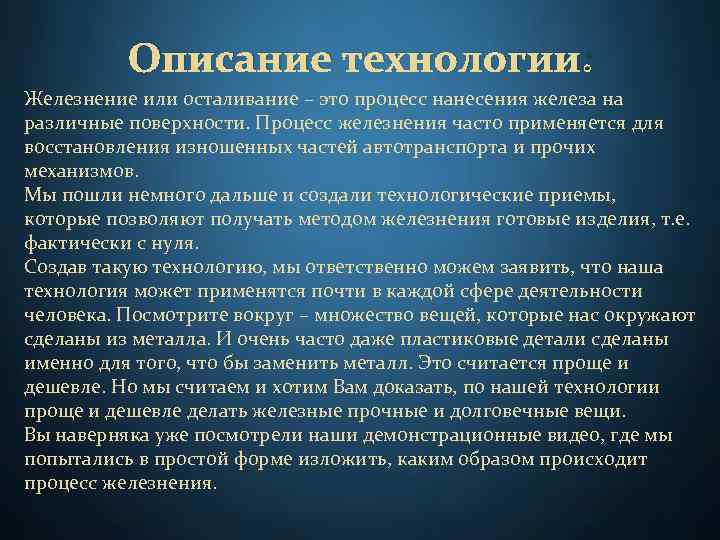 Описание технологии.

Железнение или осталивание – это процесс нанесения железа на различные поверхности. Процесс железнения часто применяется для восстановления изношенных частей автотранспорта и прочих механизмов.
Мы пошли немного дальше и создали технологические приемы, которые позволяют получать методом железнения готовые изделия, т.е. фактически с нуля.
Создав такую технологию, мы ответственно можем заявить, что наша технология может применятся почти в каждой сфере деятельности человека. Посмотрите вокруг – множество вещей, которые нас окружают сделаны из металла. И очень часто даже пластиковые детали сделаны именно для того, что бы заменить металл. Это считается проще и дешевле. Но мы считаем и хотим Вам доказать, по нашей технологии проще и дешевле делать железные прочные и долговечные вещи.
Вы наверняка уже посмотрели наши демонстрационные видео, где мы попытались в простой форме изложить, каким образом происходит процесс железнения.